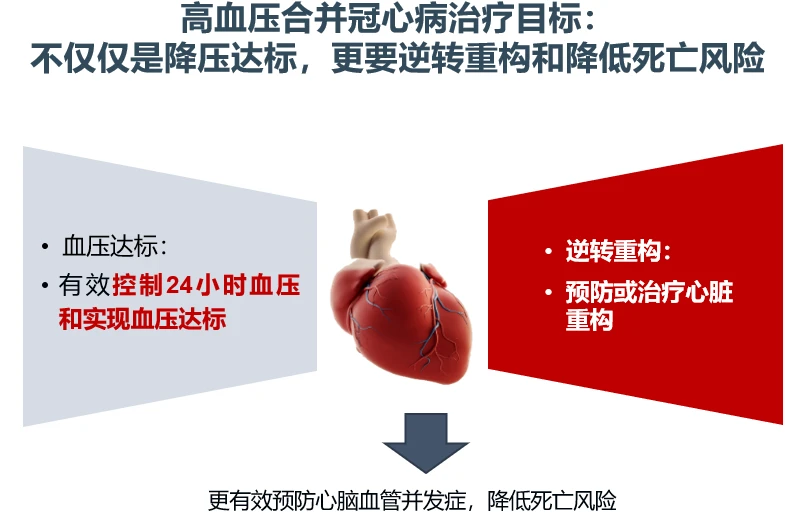 高血压合并冠心病治疗目标：
不仅仅是降压达标，更要逆转重构和降低死亡风险

• 血压达标：
• 有效控制24小时血压和实现血压达标

• 逆转重构：
• 预防或治疗心脏重构

更有效预防心脑血管并发症，降低死亡风险